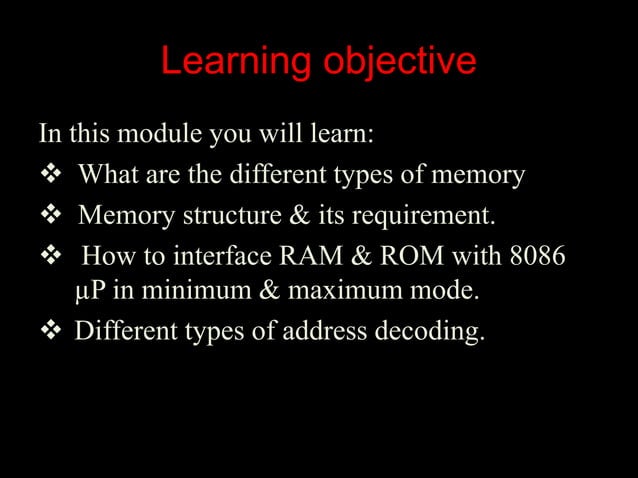 Learning objective

In this module you will learn:

❖ What are the different types of memory

❖ Memory structure & its requirement.

❖ How to interface RAM & ROM with 8086 μP in minimum & maximum mode.

❖ Different types of address decoding.